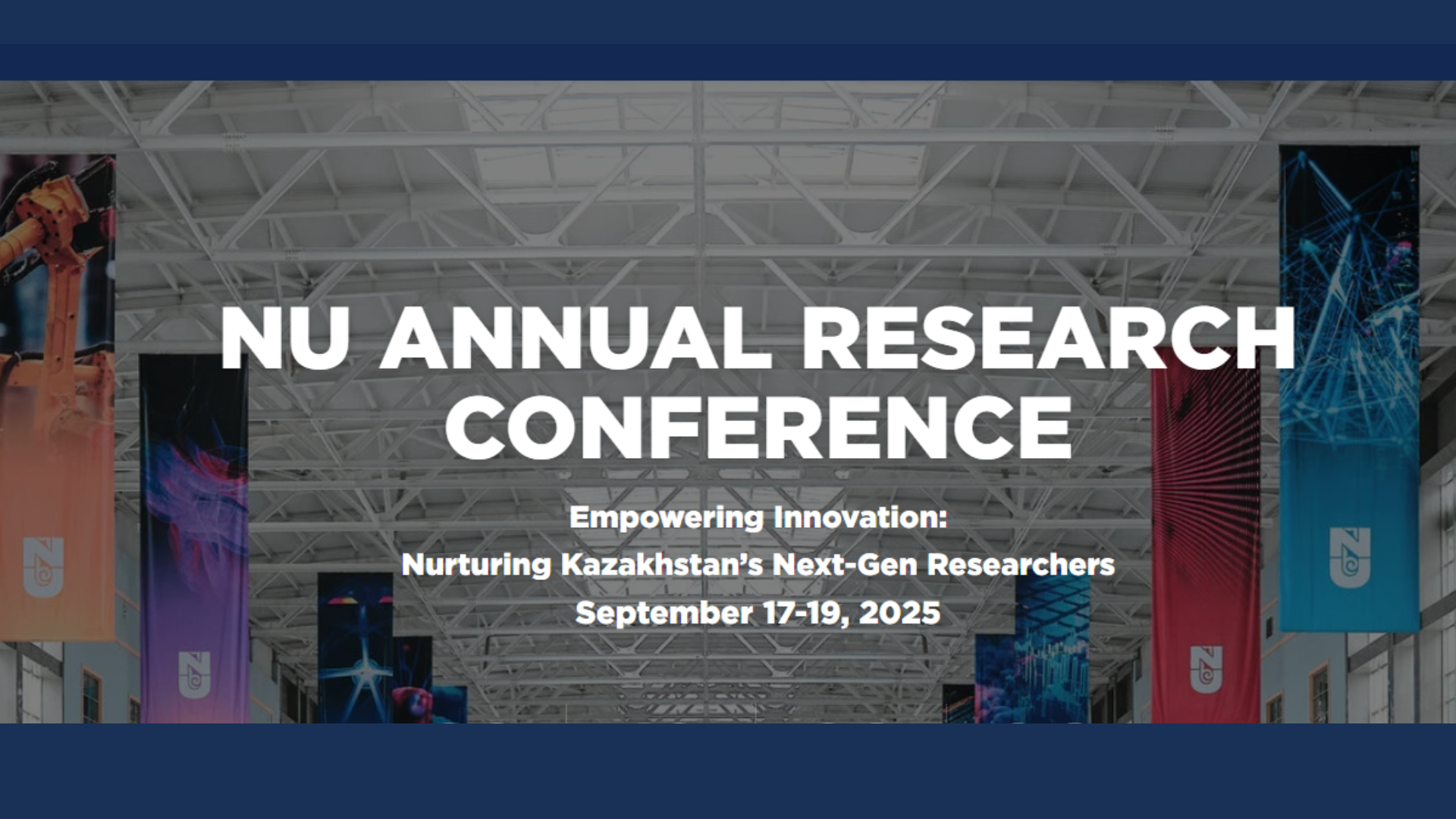 NU ANNUAL RESEARCH CONFERENCE

Empowering Innovation:
Nurturing Kazakhstan's Next-Gen Researchers
September 17-19, 2025